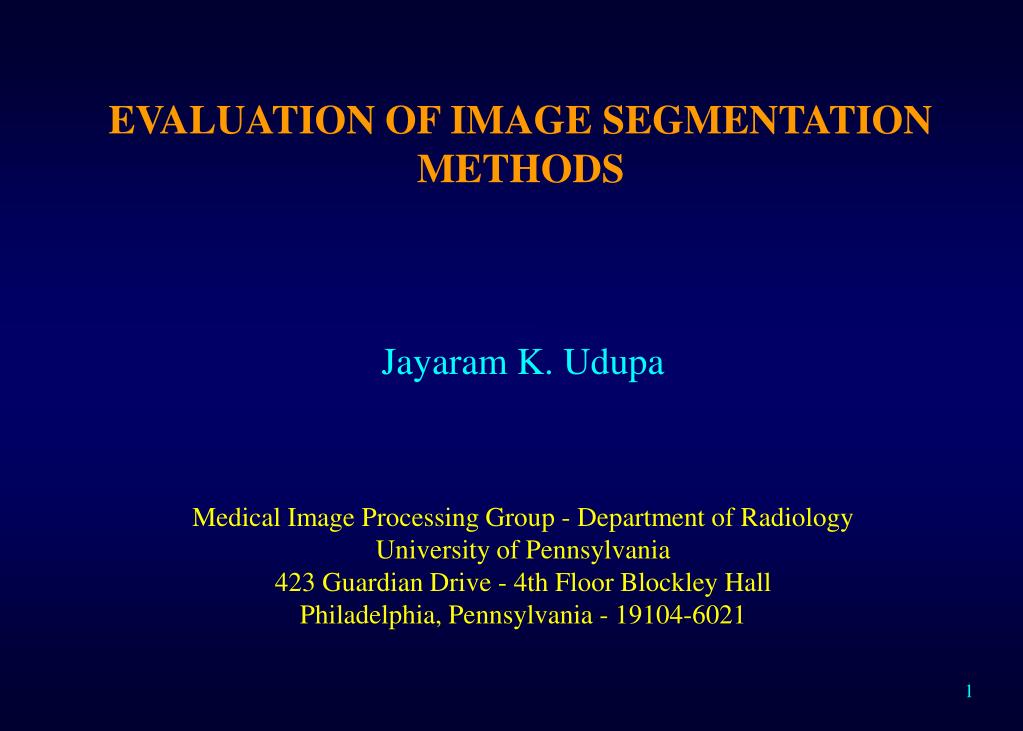 EVALUATION OF IMAGE SEGMENTATION METHODS

Jayaram K. Udupa

Medical Image Processing Group - Department of Radiology
University of Pennsylvania
423 Guardian Drive - 4th Floor Blockley Hall
Philadelphia, Pennsylvania - 19104-6021

1